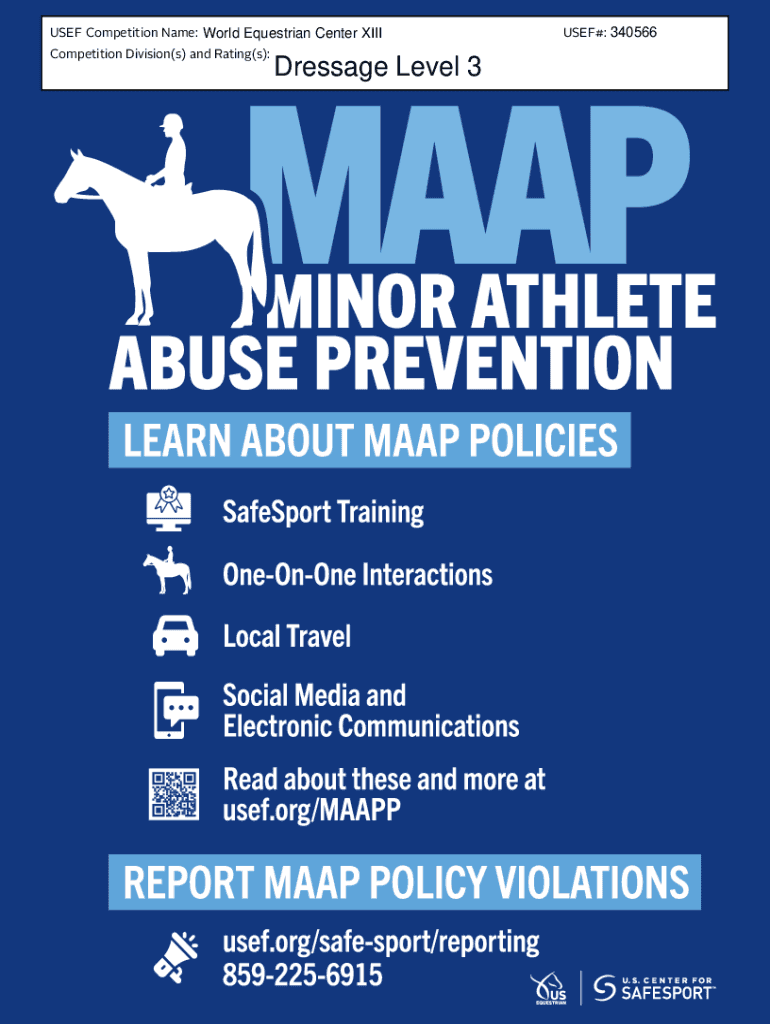 USEF Competition Name: World Equestrian Center XIII

USEF#: 340566

Competition Division(s) and Rating(s): Dressage Level 3

MAAP

MINOR ATHLETE ABUSE PREVENTION

LEARN ABOUT MAAP POLICIES

SafeSport Training

One-On-One Interactions

Local Travel

Social Media and Electronic Communications

Read about these and more at usef.org/MAAPP

REPORT MAAP POLICY VIOLATIONS

usef.org/safe-sport/reporting
859-225-6915

US EQUESTRIAN

U.S. CENTER FOR SAFESPORT